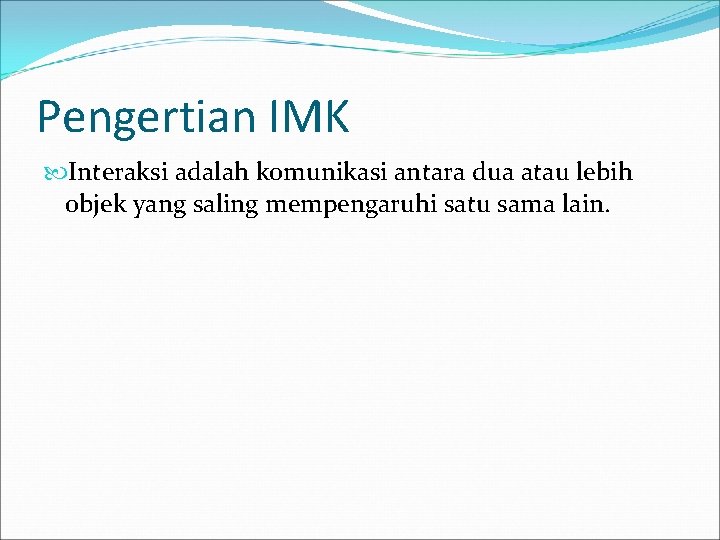 Pengertian IMK

Interaksi adalah komunikasi antara dua atau lebih objek yang saling mempengaruhi satu sama lain.